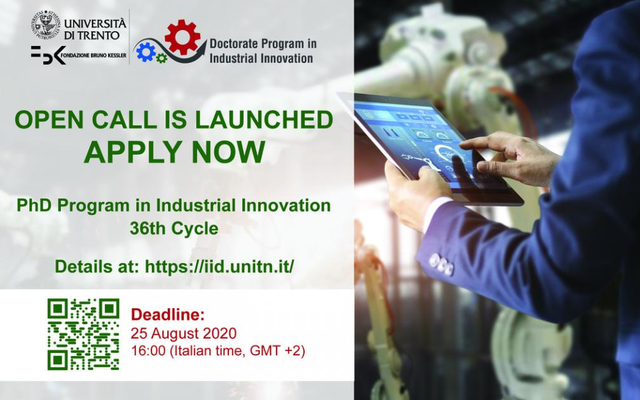 UNIVERSITÀ DI TRENTO

FONDAZIONE BRUNO KESSLER

Doctorate Program in Industrial Innovation

OPEN CALL IS LAUNCHED
APPLY NOW

PhD Program in Industrial Innovation
36th Cycle

Details at: https://iid.unitn.it/

Deadline:
25 August 2020
16:00 (Italian time, GMT +2)